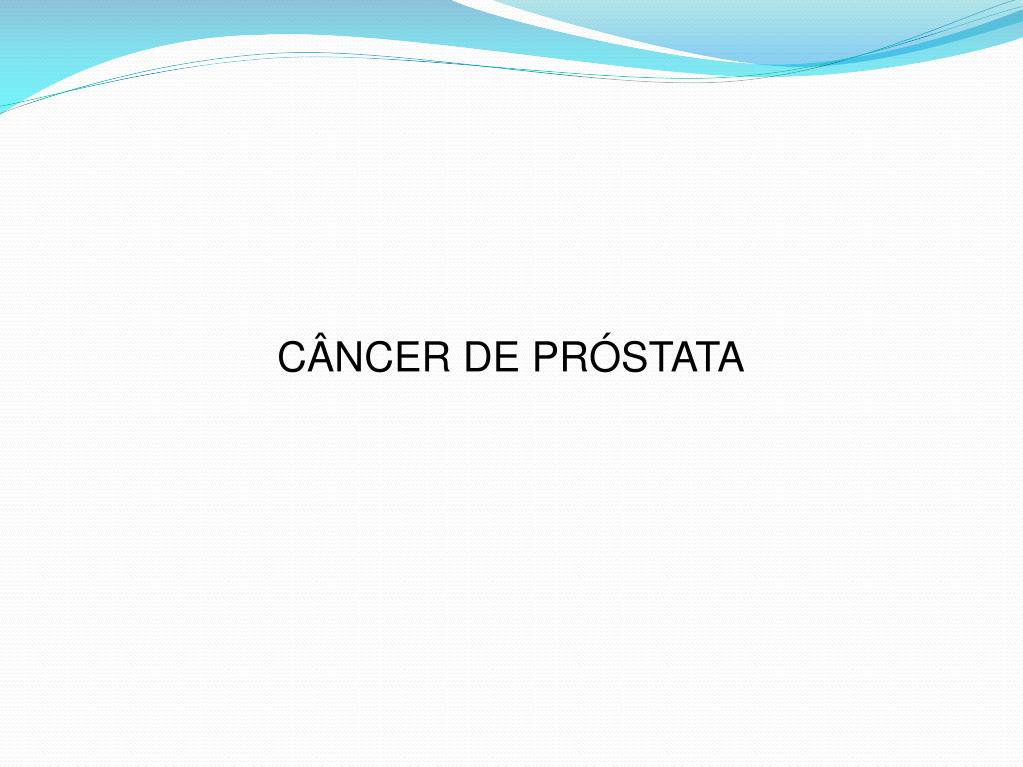 CÂNCER DE PRÓSTATA